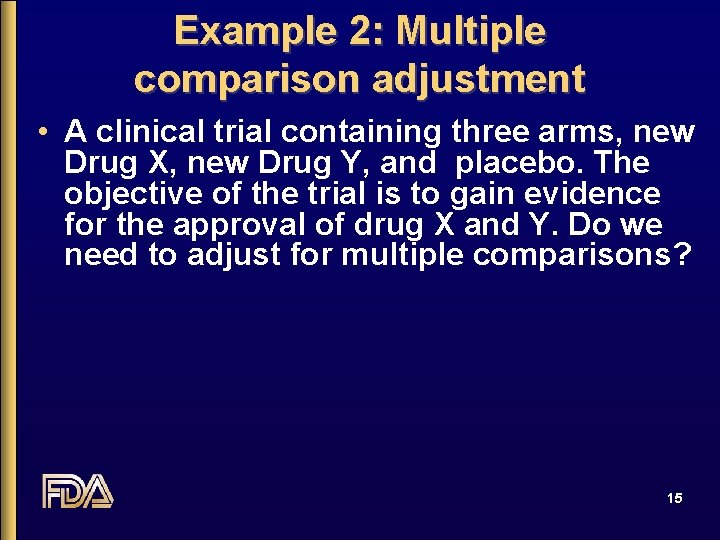 Example 2: Multiple comparison adjustment

• A clinical trial containing three arms, new Drug X, new Drug Y, and placebo. The objective of the trial is to gain evidence for the approval of drug X and Y. Do we need to adjust for multiple comparisons?

FDA

15